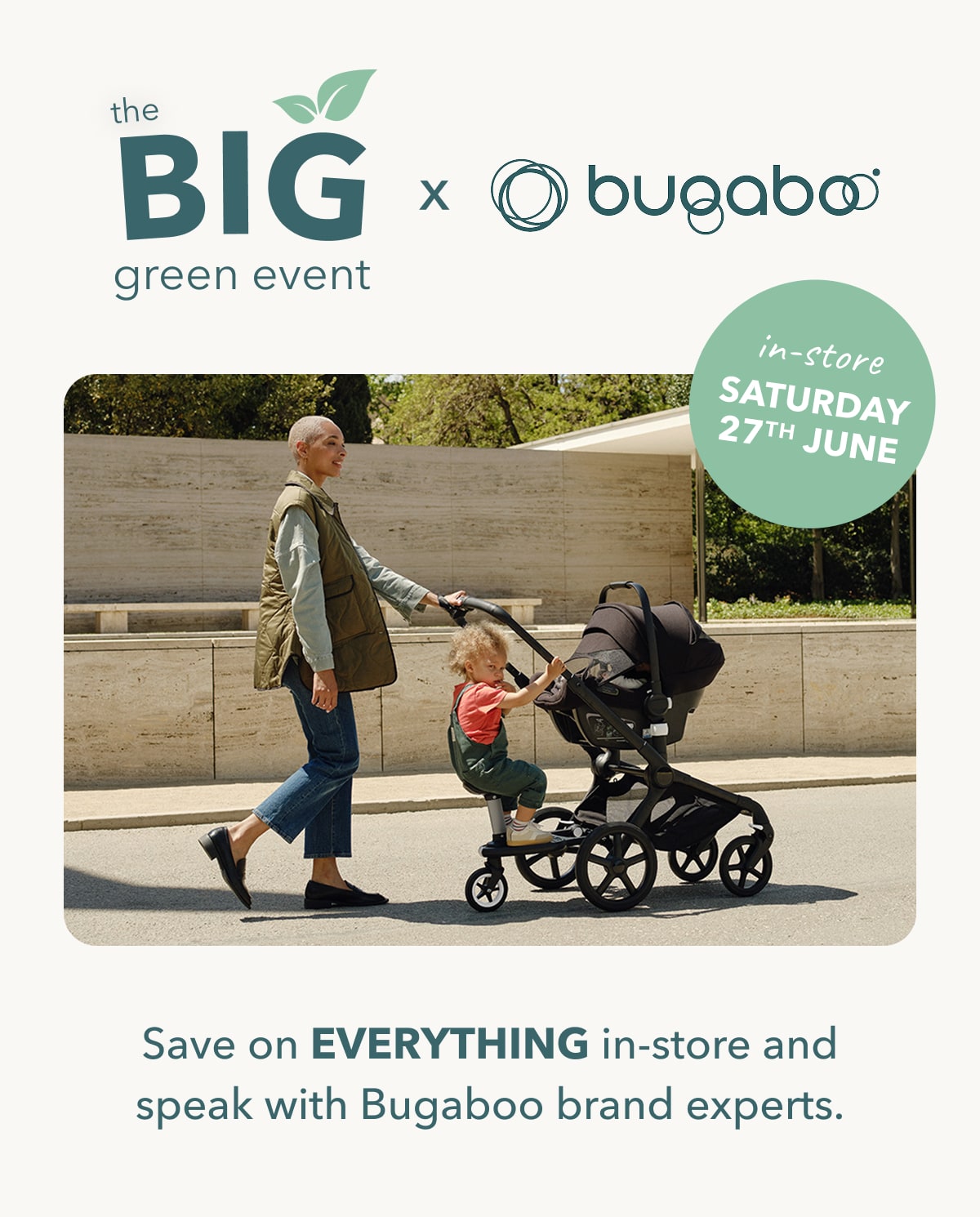 the BIG green event

x

bugaboo

in-store
SATURDAY 27TH JUNE

Save on EVERYTHING in-store and speak with Bugaboo brand experts.